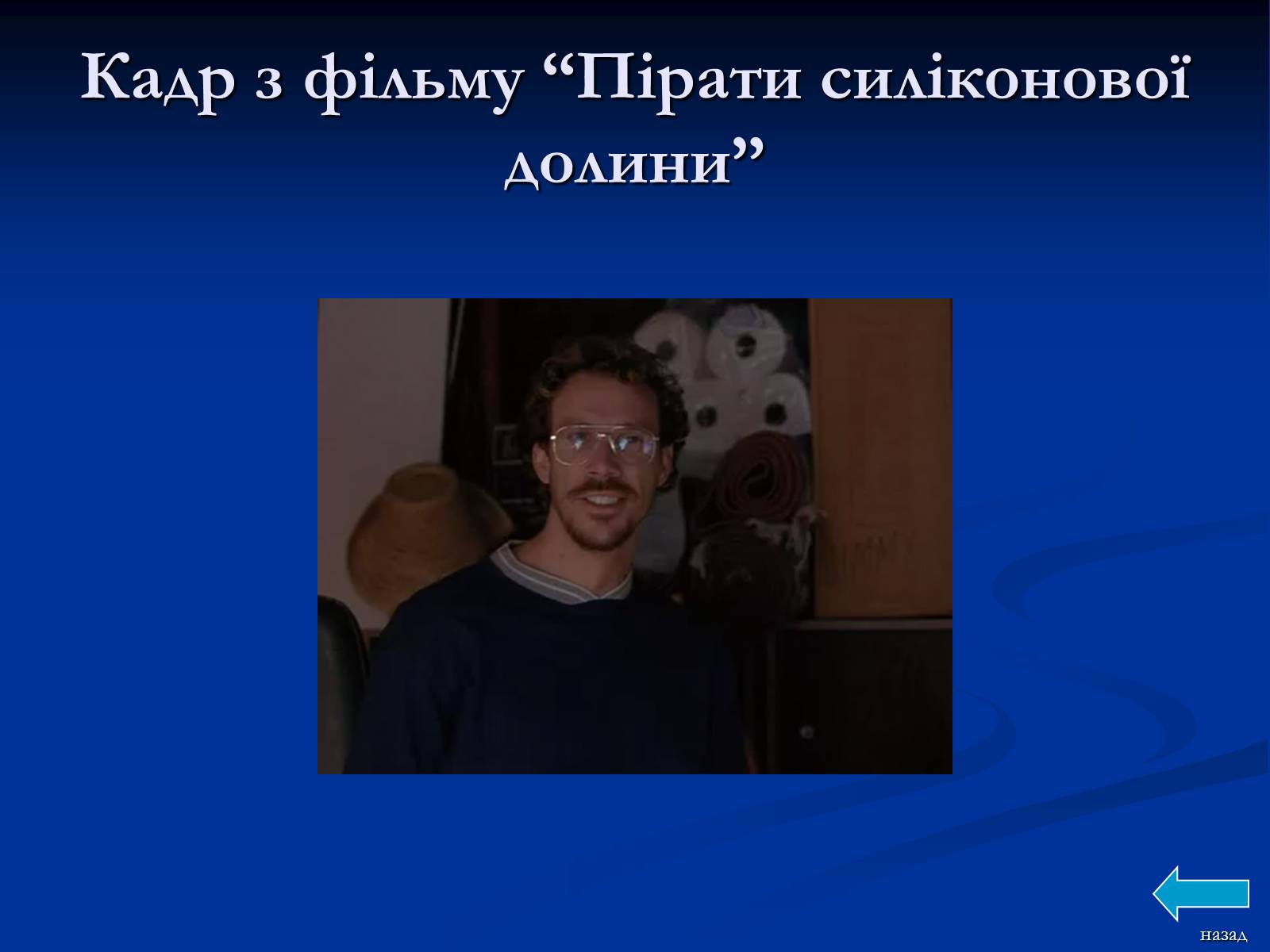 Кадр з фільму “Пірати силіконової долини”

назад